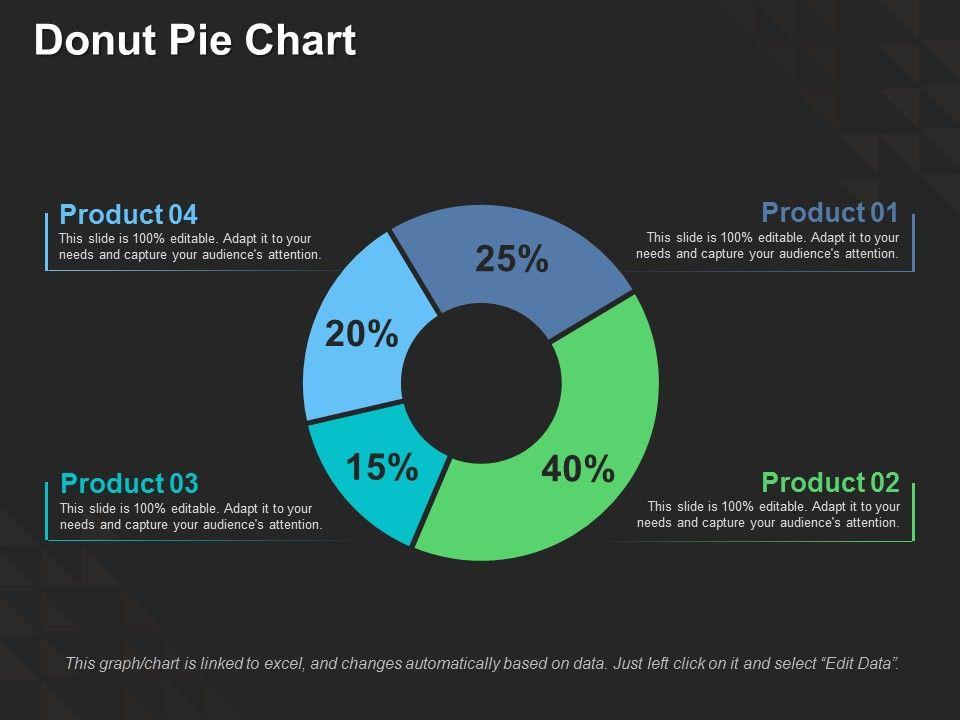 Donut Pie Chart

Product 04
This slide is 100% editable. Adapt it to your needs and capture your audience's attention.

Product 01
This slide is 100% editable. Adapt it to your needs and capture your audience's attention.

25%

20%

15%

40%

Product 03
This slide is 100% editable. Adapt it to your needs and capture your audience's attention.

Product 02
This slide is 100% editable. Adapt it to your needs and capture your audience's attention.

This graph/chart is linked to excel, and changes automatically based on data. Just left click on it and select "Edit Data".